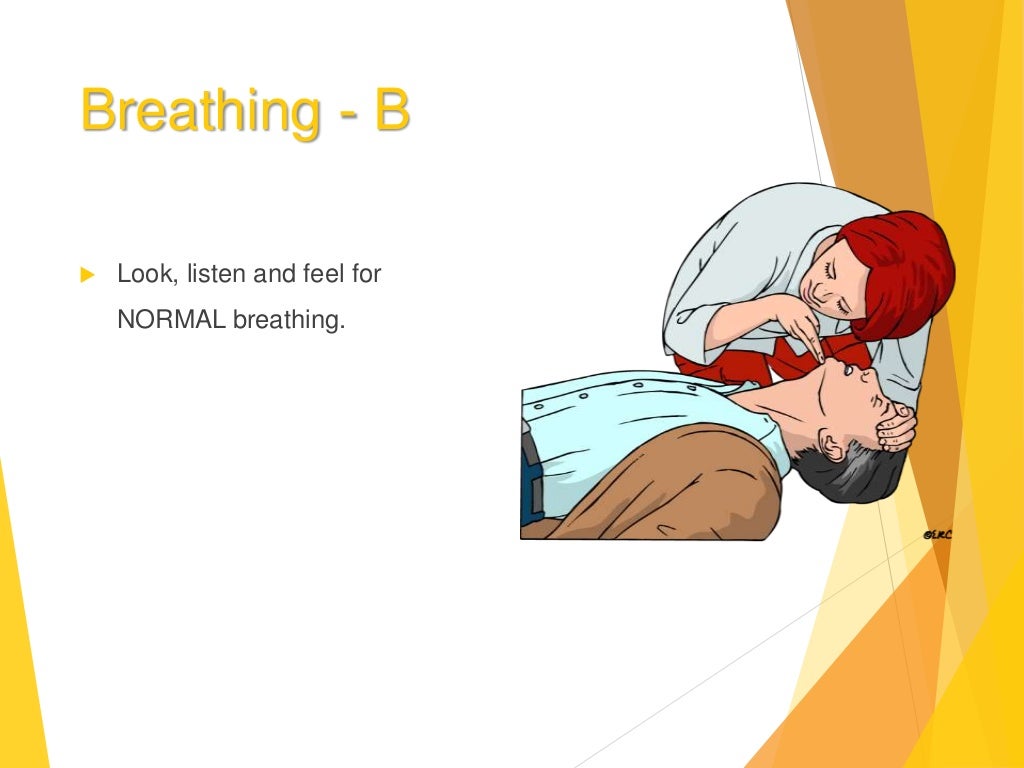 Breathing - B

Look, listen and feel for NORMAL breathing.

©ERC